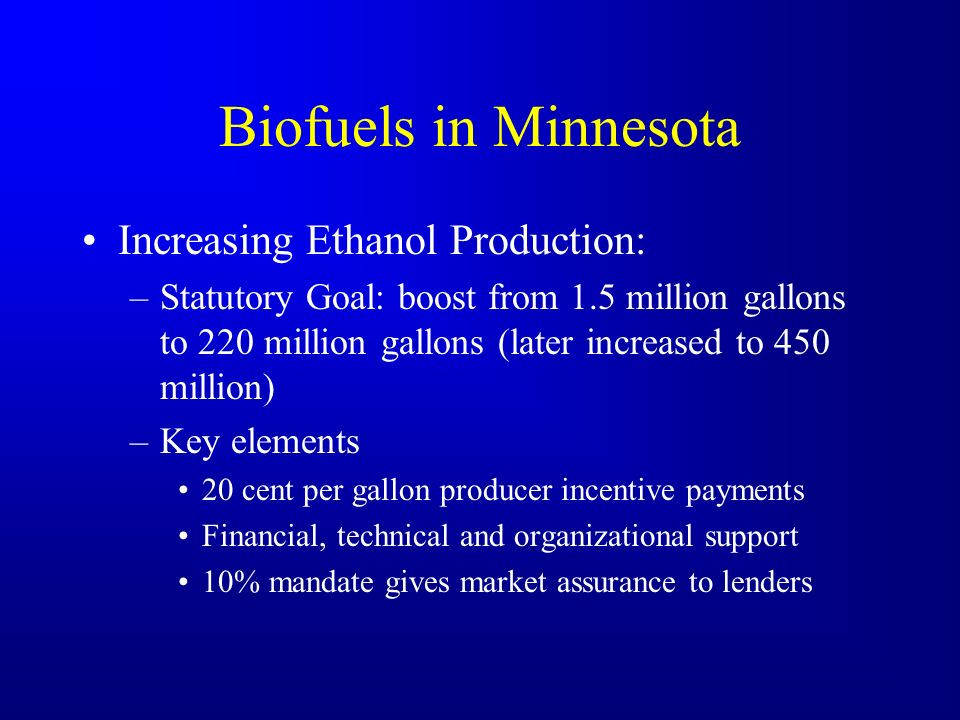 Biofuels in Minnesota

• Increasing Ethanol Production:

– Statutory Goal: boost from 1.5 million gallons to 220 million gallons (later increased to 450 million)

– Key elements

• 20 cent per gallon producer incentive payments

• Financial, technical and organizational support

• 10% mandate gives market assurance to lenders